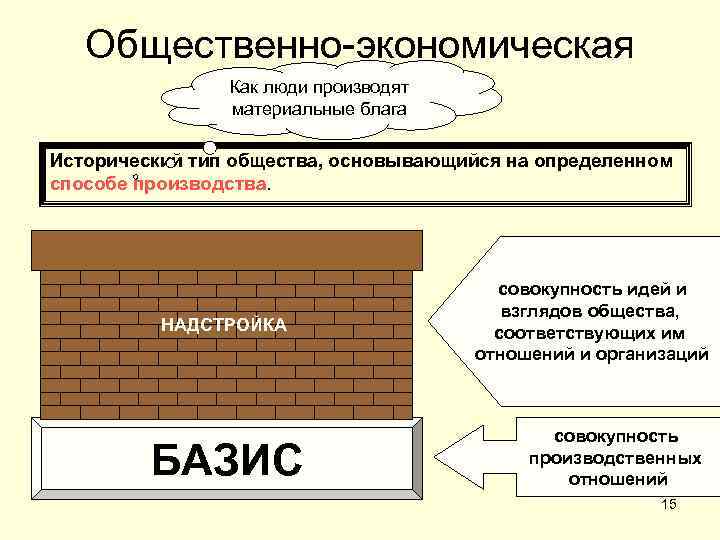 Общественно-экономическая

Как люди производят материальные блага

Исторический тип общества, основывающийся на определенном способе производства.

НАДСТРОЙКА

совокупность идей и взглядов общества, соответствующих им отношений и организаций

БАЗИС

совокупность производственных отношений

15